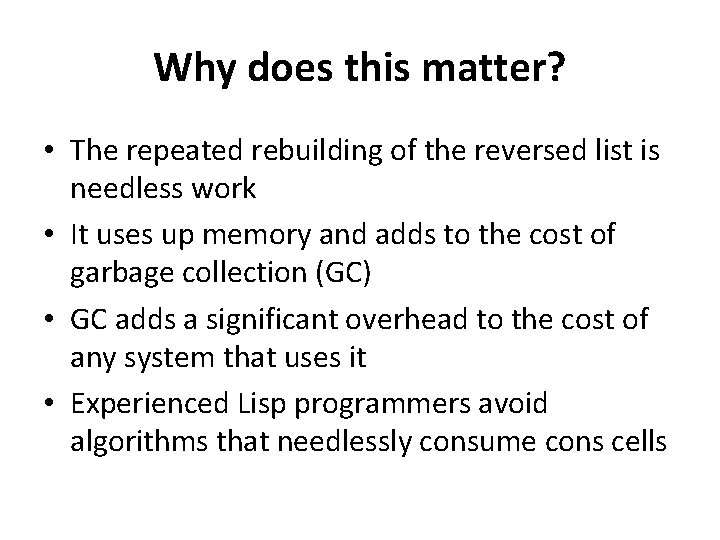 Why does this matter?

• The repeated rebuilding of the reversed list is needless work

• It uses up memory and adds to the cost of garbage collection (GC)

• GC adds a significant overhead to the cost of any system that uses it

• Experienced Lisp programmers avoid algorithms that needlessly consume cons cells